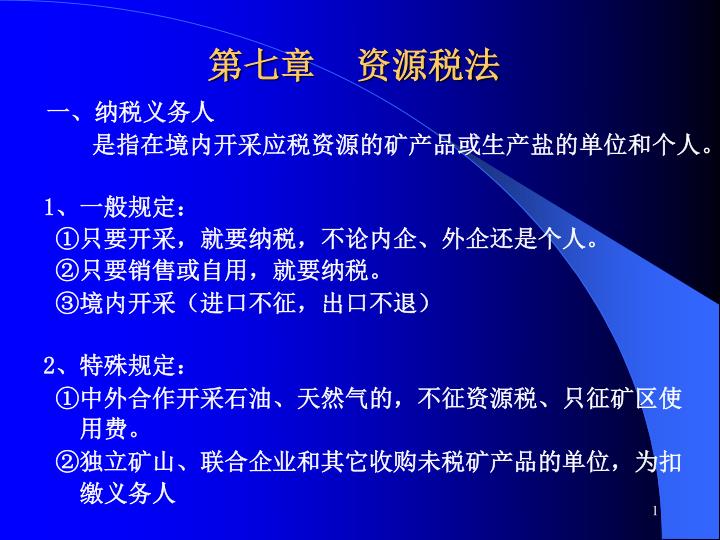 第七章　资源税法

一、纳税义务人
是指在境内开采应税资源的矿产品或生产盐的单位和个人。

1、一般规定：
①只要开采，就要纳税，不论内企、外企还是个人。
②只要销售或自用，就要纳税。
③境内开采（进口不征，出口不退）

2、特殊规定：
①中外合作开采石油、天然气的，不征资源税、只征矿区使用费。
②独立矿山、联合企业和其它收购未税矿产品的单位，为扣缴义务人

1